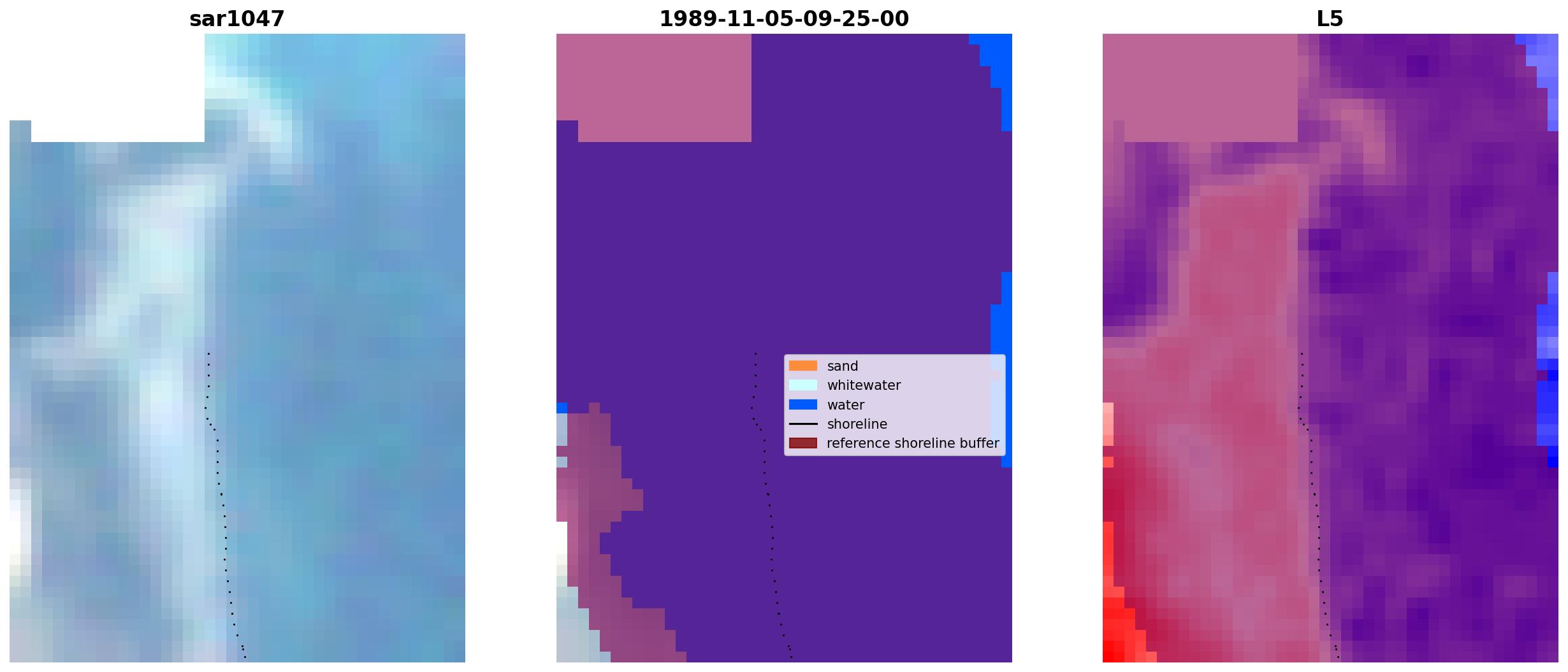 sar1047

1989-11-05-09-25-00

sand
whitewater
water
shoreline
reference shoreline buffer

L5